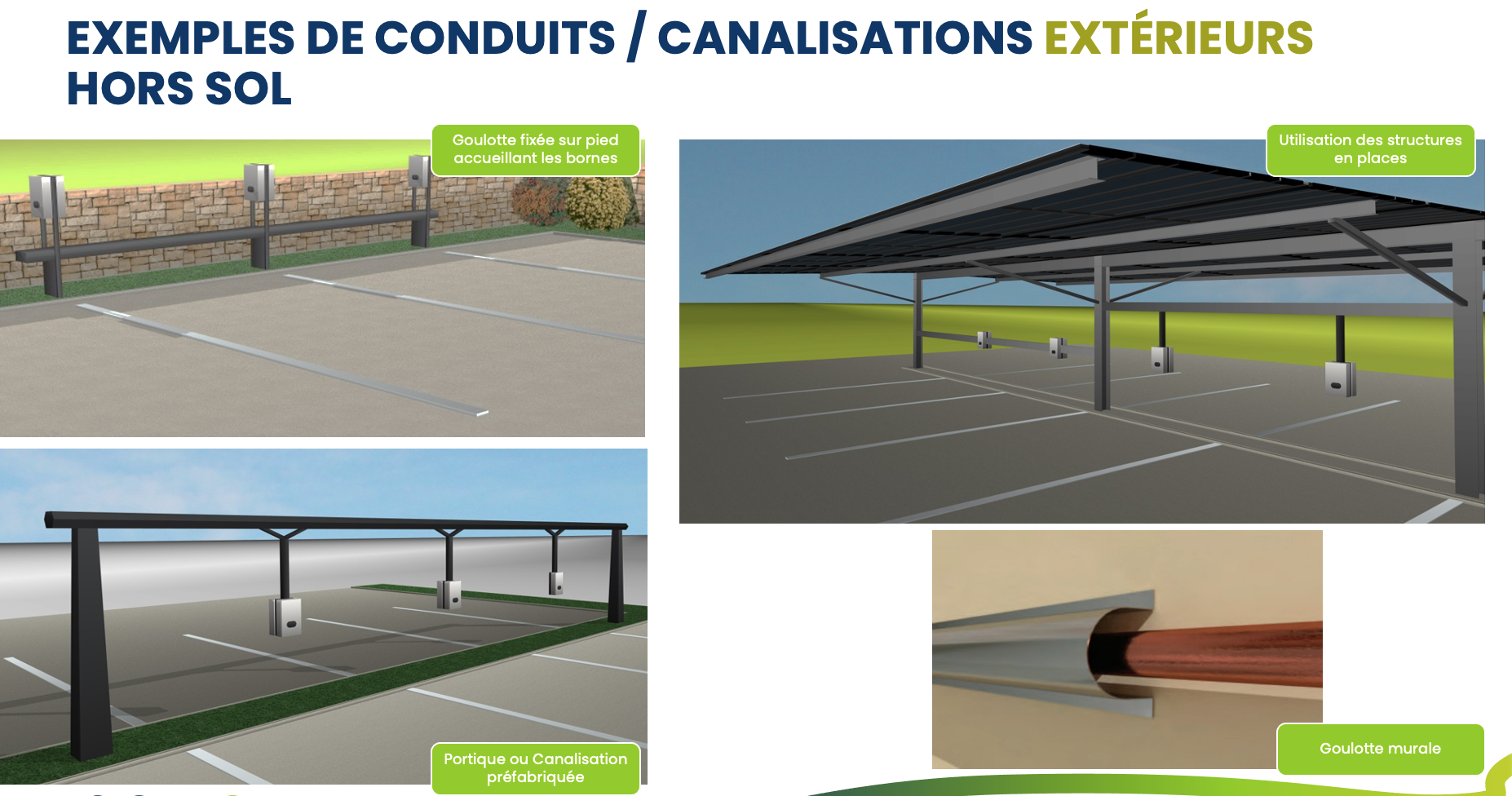 EXEMPLES DE CONDUITS / CANALISATIONS EXTÉRIEURS HORS SOL

Goulotte fixée sur pied accueillant les bornes

Utilisation des structures en places

Portique ou Canalisation préfabriquée

Goulotte murale